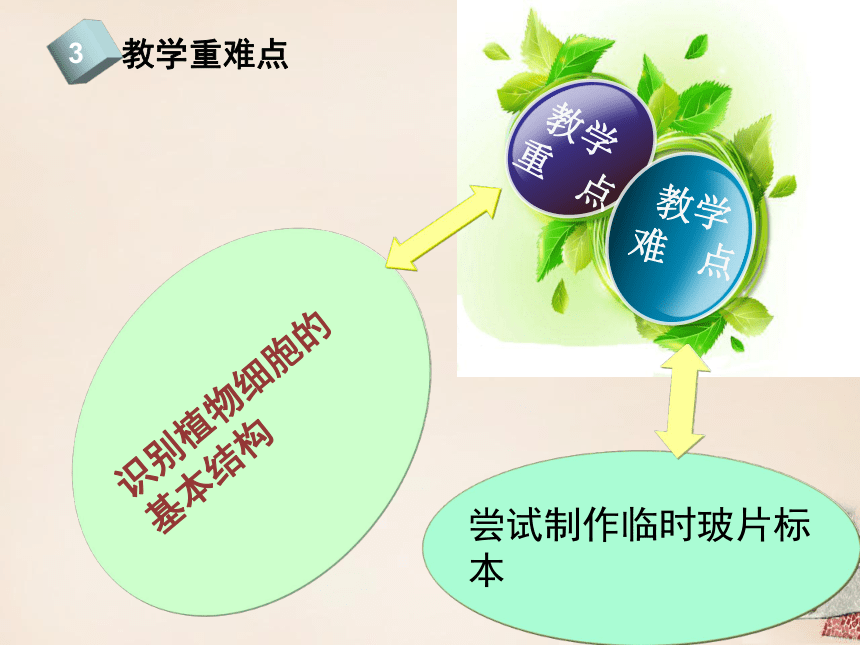 3 教学重难点

教学重点

教学难点

识别植物细胞的基本结构

尝试制作临时玻片标本